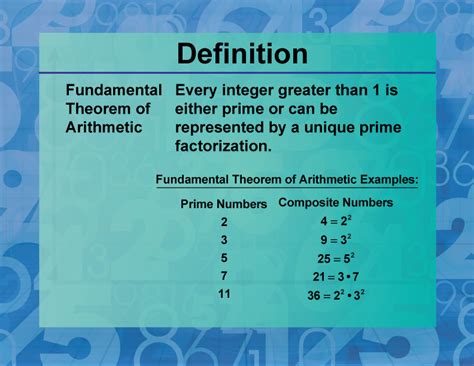 Definition

Fundamental Theorem of Arithmetic

Every integer greater than 1 is either prime or can be represented by a unique prime factorization.

Fundamental Theorem of Arithmetic Examples:

| Prime Numbers | Composite Numbers |
|---|---|
| 2 | $4 = 2^2$ |
| 3 | $9 = 3^2$ |
| 5 | $25 = 5^2$ |
| 7 | $21 = 3 \cdot 7$ |
| 11 | $36 = 2^2 \cdot 3^2$ |